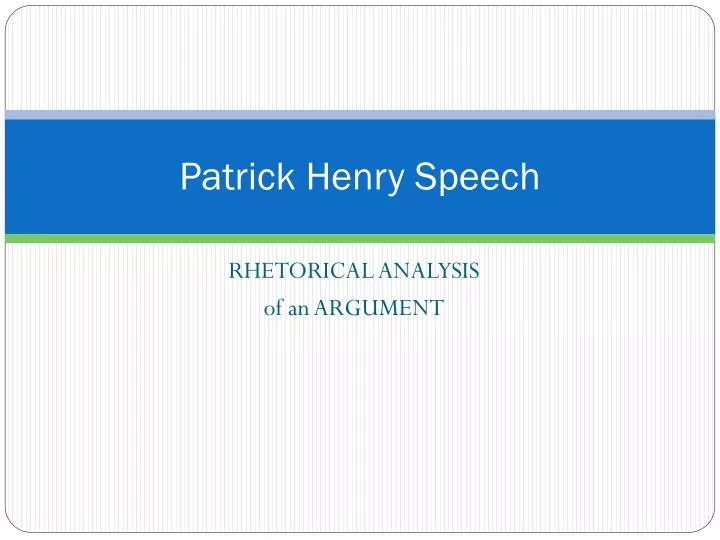 Patrick Henry Speech

RHETORICAL ANALYSIS
of an ARGUMENT